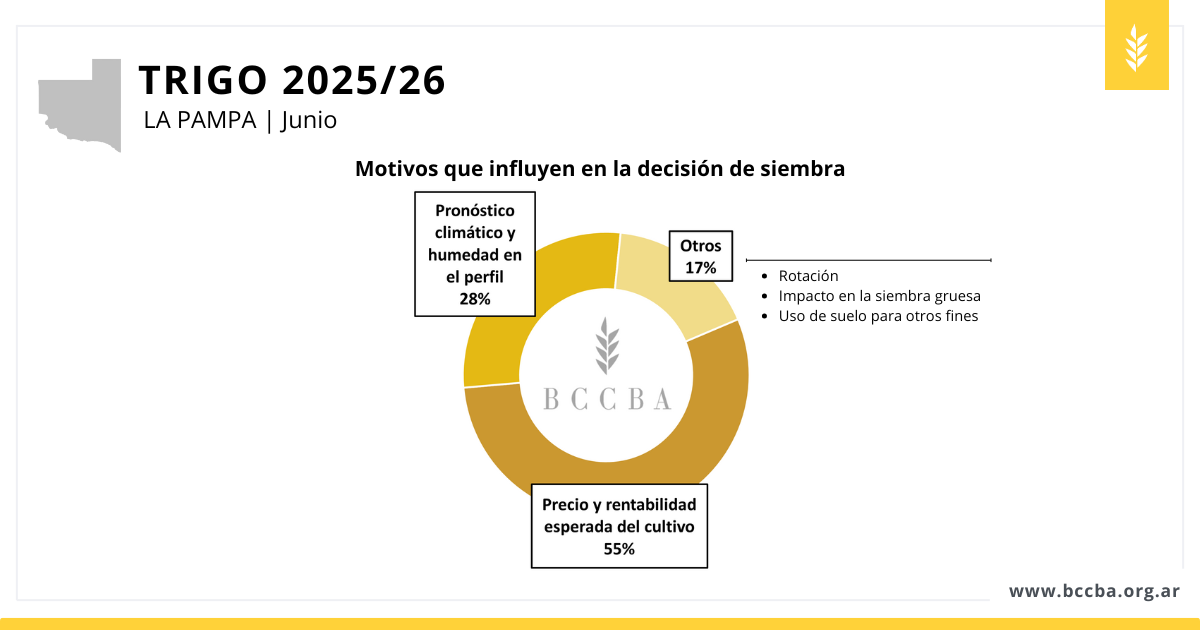 TRIGO 2025/26
LA PAMPA | Junio

Motivos que influyen en la decisión de siembra

Pronóstico climático y humedad en el perfil
28%

Otros
17%

- Rotación
- Impacto en la siembra gruesa
- Uso de suelo para otros fines

BCCBA

Precio y rentabilidad esperada del cultivo
55%

www.bccba.org.ar